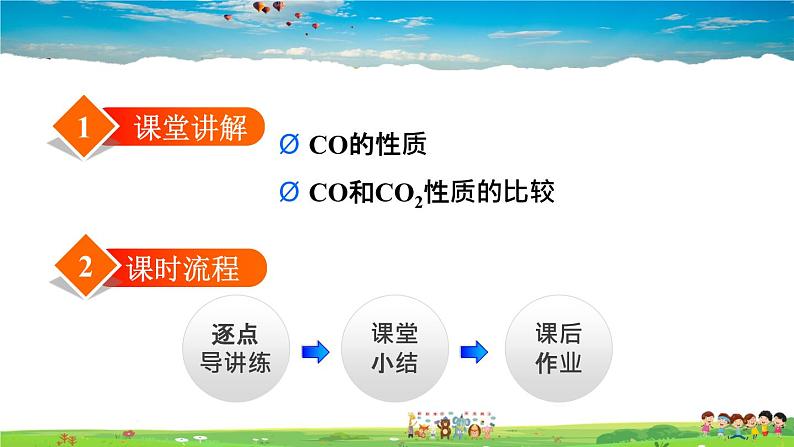 1 课堂讲解

Ø CO的性质

Ø CO和$CO_2$性质的比较

2 课时流程

逐点导讲练

课堂小结

课后作业